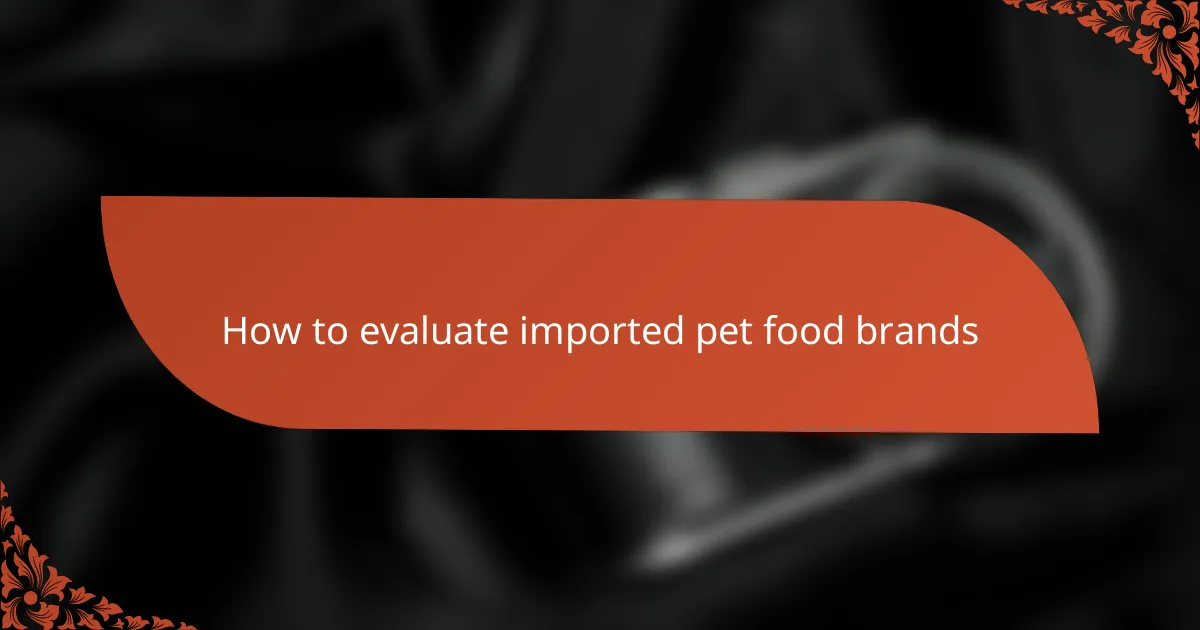 How to evaluate imported pet food brands